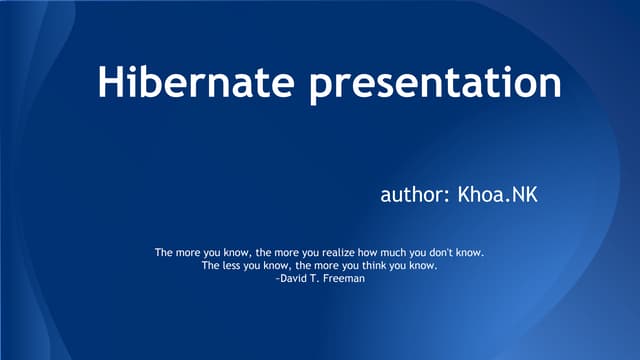 Hibernate presentation

author: Khoa.NK

The more you know, the more you realize how much you don't know.
The less you know, the more you think you know.
-David T. Freeman